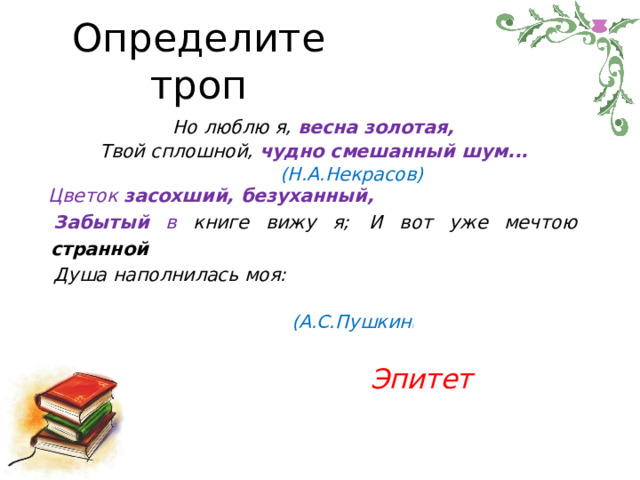 Определите троп

Но люблю я, весна золотая,
Твой сплошной, чудно смешанный шум...
(Н.А.Некрасов)

Цветок засохший, безуханный,
Забытый в книге вижу я; И вот уже мечтою странной
Душа наполнилась моя:

(А.С.Пушкин)

Эпитет